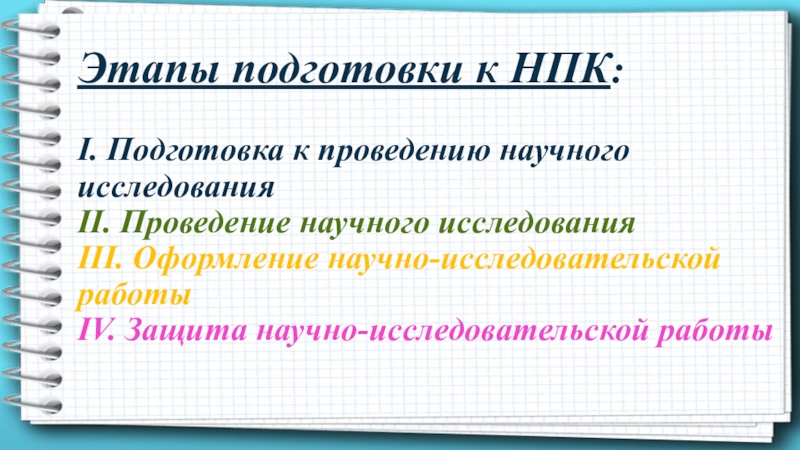 Этапы подготовки к НПК:

I. Подготовка к проведению научного исследования
II. Проведение научного исследования
III. Оформление научно-исследовательской работы
IV. Защита научно-исследовательской работы